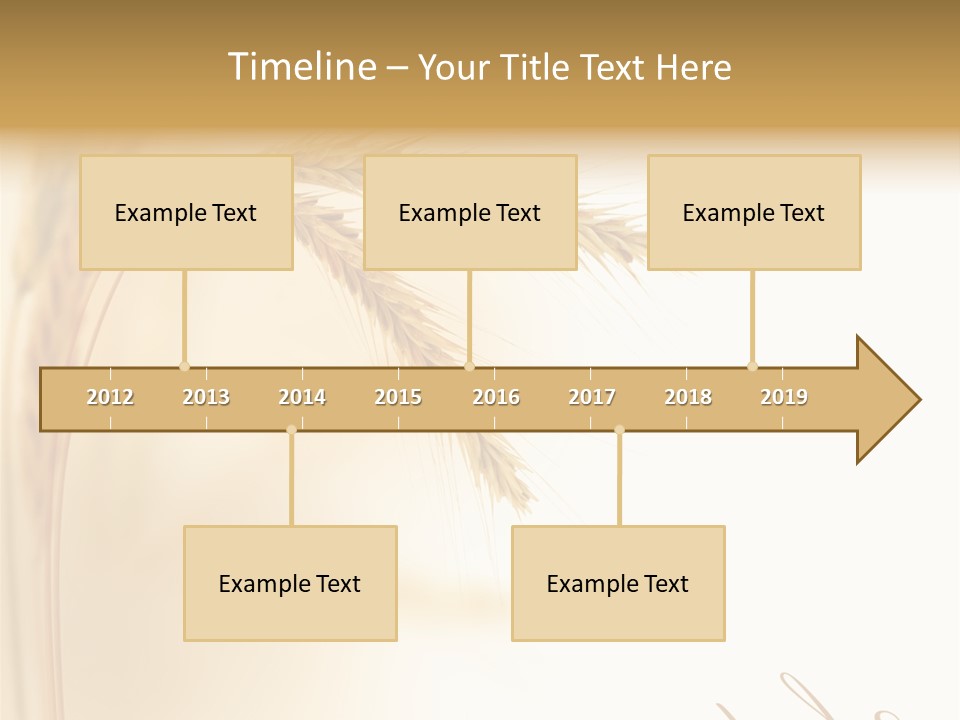 Timeline – Your Title Text Here

Example Text

Example Text

Example Text

2012 2013 2014 2015 2016 2017 2018 2019

Example Text

Example Text